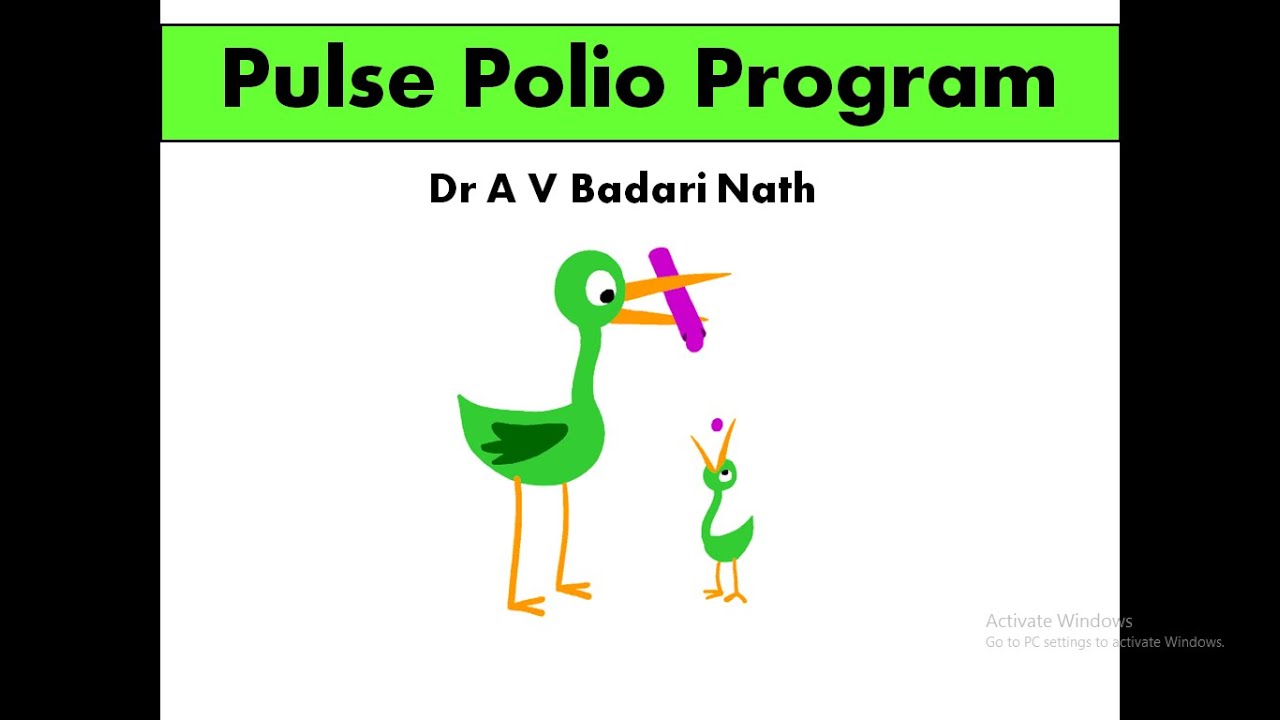 Pulse Polio Program

Dr A V Badari Nath

Activate Windows
Go to PC settings to activate Windows.